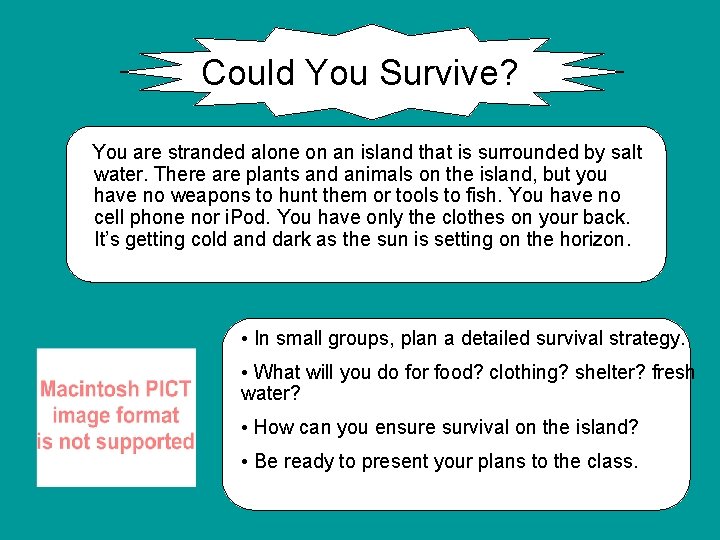 Could You Survive?

You are stranded alone on an island that is surrounded by salt water. There are plants and animals on the island, but you have no weapons to hunt them or tools to fish. You have no cell phone nor iPod. You have only the clothes on your back. It's getting cold and dark as the sun is setting on the horizon.

Macintosh PICT image format is not supported

• In small groups, plan a detailed survival strategy.

• What will you do for food? clothing? shelter? fresh water?

• How can you ensure survival on the island?

• Be ready to present your plans to the class.